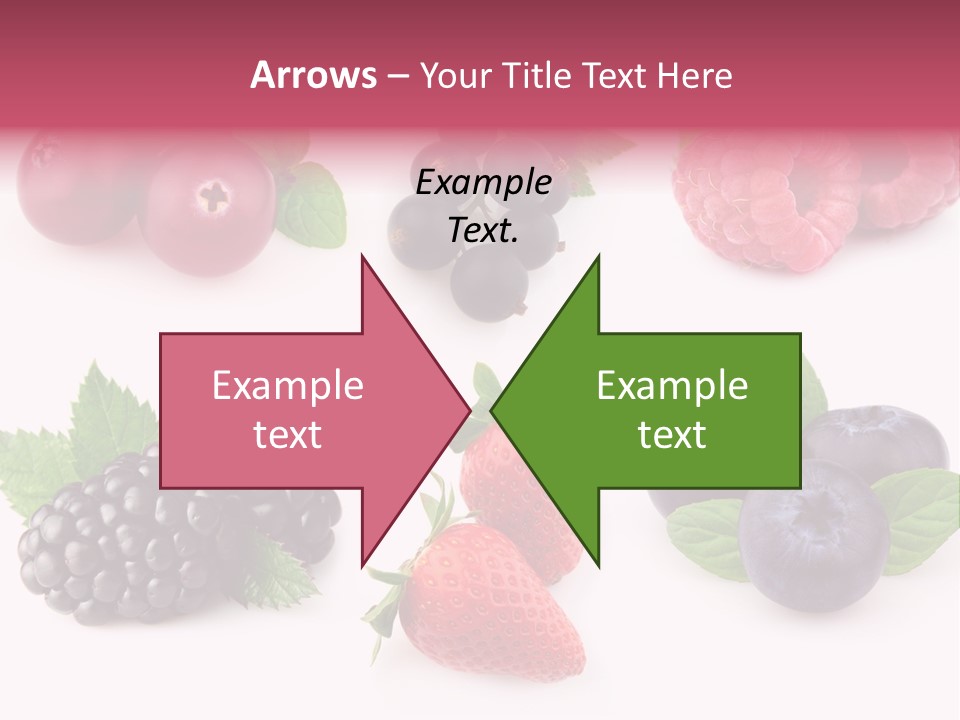 Arrows – Your Title Text Here

Example Text.

Example text

Example text